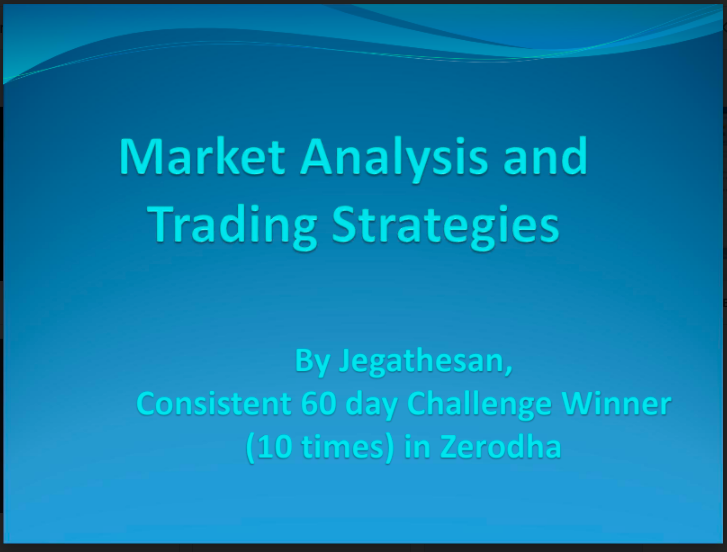 Market Analysis and Trading Strategies

By Jegathesan,
Consistent 60 day Challenge Winner
(10 times) in Zerodha